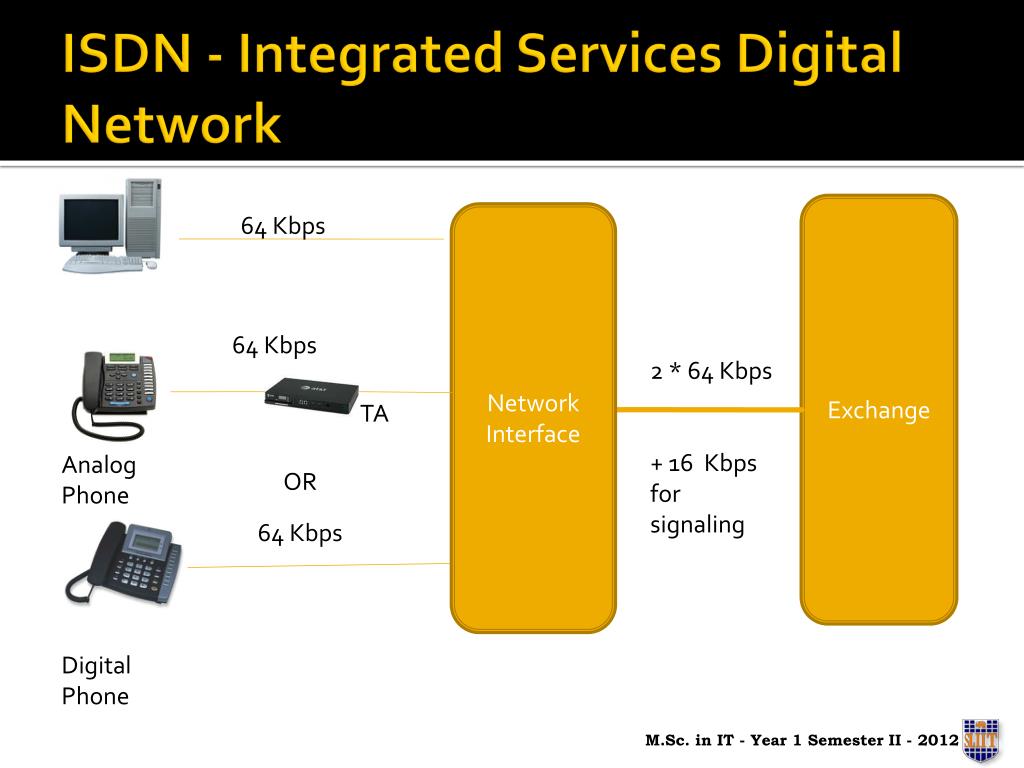 ISDN - Integrated Services Digital Network

64 Kbps

64 Kbps

TA

Analog Phone

OR

64 Kbps

Digital Phone

Network Interface

2 * 64 Kbps

+ 16 Kbps for signaling

Exchange

M.Sc. in IT - Year 1 Semester II - 2012

SLIIT